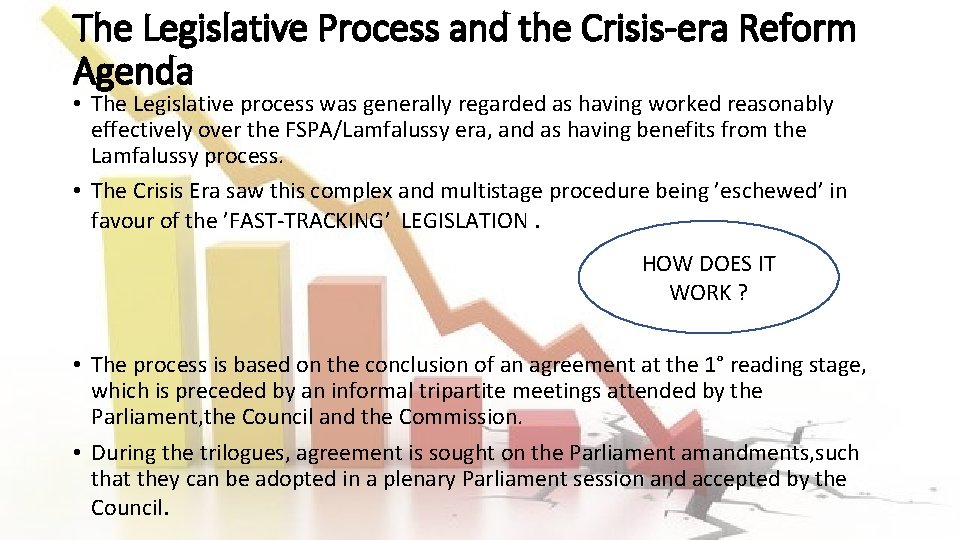 The Legislative Process and the Crisis-era Reform Agenda

• The Legislative process was generally regarded as having worked reasonably effectively over the FSPA/Lamfalussy era, and as having benefits from the Lamfalussy process.

• The Crisis Era saw this complex and multistage procedure being 'eschewed' in favour of the 'FAST-TRACKING' LEGISLATION .

HOW DOES IT WORK ?

• The process is based on the conclusion of an agreement at the 1° reading stage, which is preceded by an informal tripartite meetings attended by the Parliament,the Council and the Commission.

• During the trilogues, agreement is sought on the Parliament amandments,such that they can be adopted in a plenary Parliament session and accepted by the Council.